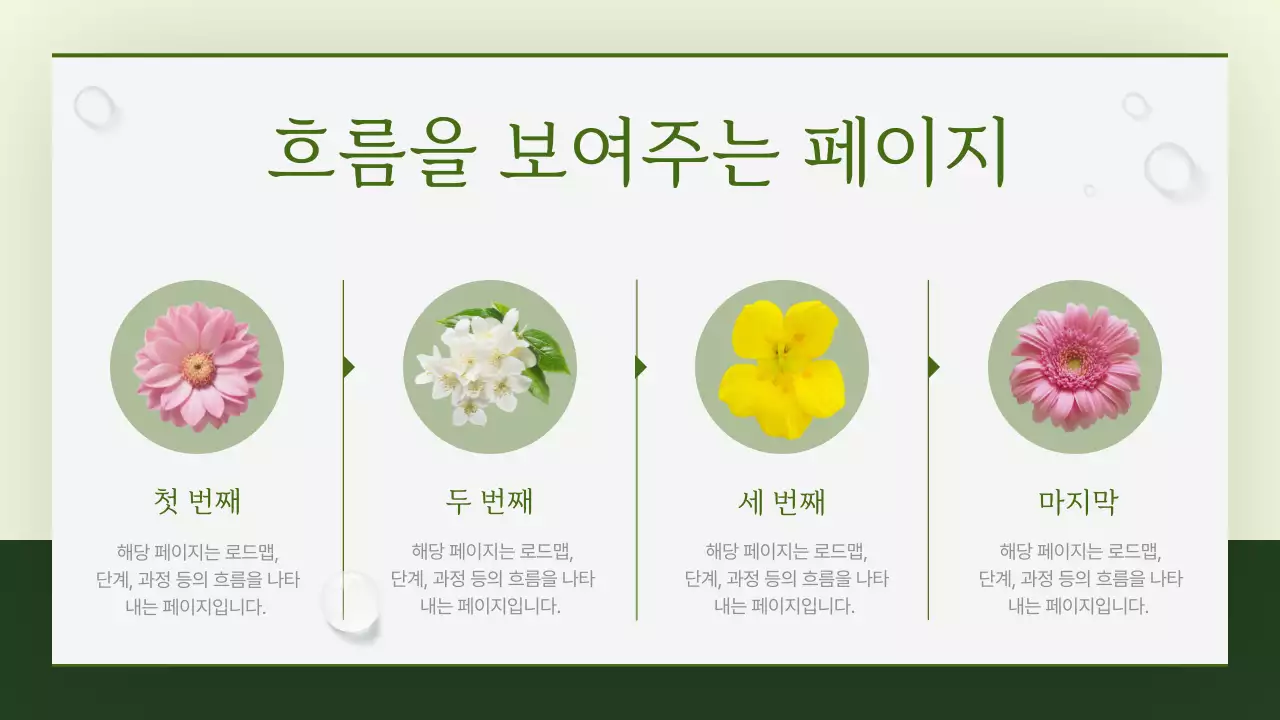 흐름을 보여주는 페이지

첫 번째

해당 페이지는 로드맵, 단계, 과정 등의 흐름을 나타내는 페이지입니다.

두 번째

해당 페이지는 로드맵, 단계, 과정 등의 흐름을 나타내는 페이지입니다.

세 번째

해당 페이지는 로드맵, 단계, 과정 등의 흐름을 나타내는 페이지입니다.

마지막

해당 페이지는 로드맵, 단계, 과정 등의 흐름을 나타내는 페이지입니다.